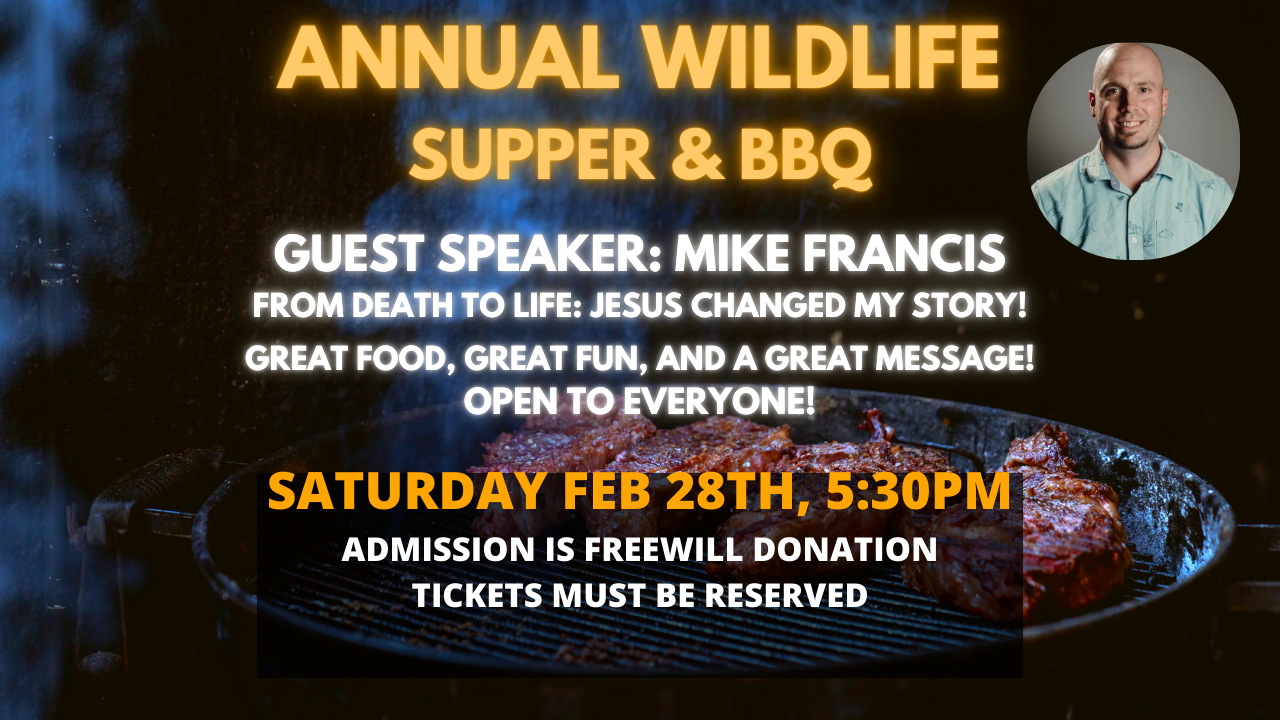 ANNUAL WILDLIFE SUPPER & BBQ

GUEST SPEAKER: MIKE FRANCIS

FROM DEATH TO LIFE: JESUS CHANGED MY STORY!

GREAT FOOD, GREAT FUN, AND A GREAT MESSAGE! OPEN TO EVERYONE!

SATURDAY FEB 28TH, 5:30PM

ADMISSION IS FREEWILL DONATION

TICKETS MUST BE RESERVED